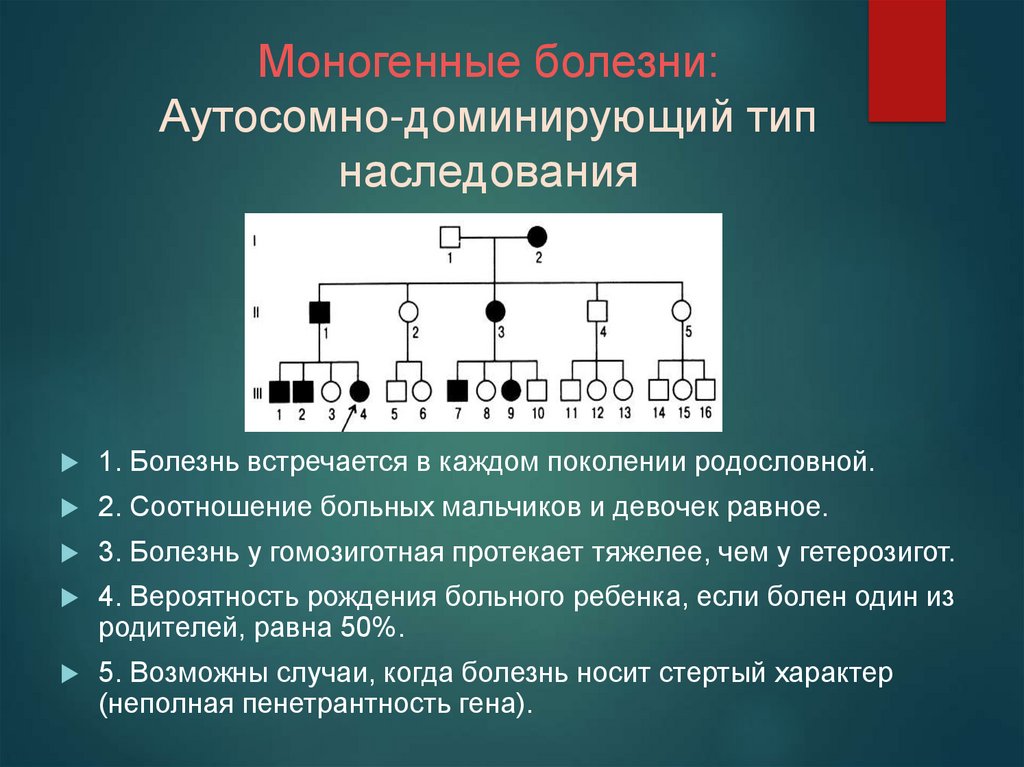 Моногенные болезни:
Аутосомно-доминирующий тип наследования

I
1 2
II
1 2 3 4 5
III
1 2 3 4 5 6 7 8 9 10 11 12 13 14 15 16

1. Болезнь встречается в каждом поколении родословной.

2. Соотношение больных мальчиков и девочек равное.

3. Болезнь у гомозиготная протекает тяжелее, чем у гетерозигот.

4. Вероятность рождения больного ребенка, если болен один из родителей, равна 50%.

5. Возможны случаи, когда болезнь носит стертый характер (неполная пенетрантность гена).